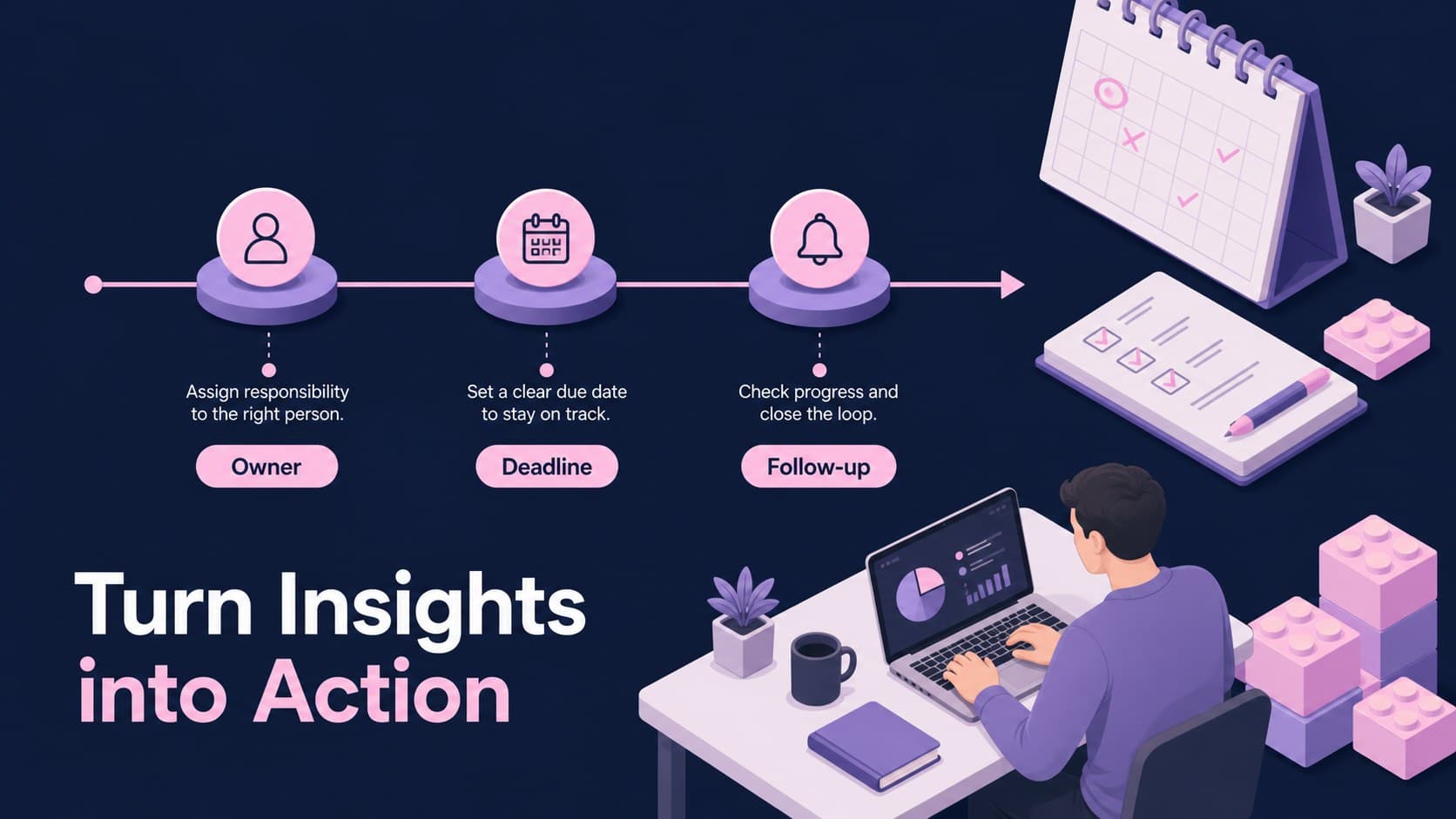 Assign responsibility to the right person.

Owner

Set a clear due date to stay on track.

Deadline

Check progress and close the loop.

Follow-up

Turn Insights into Action